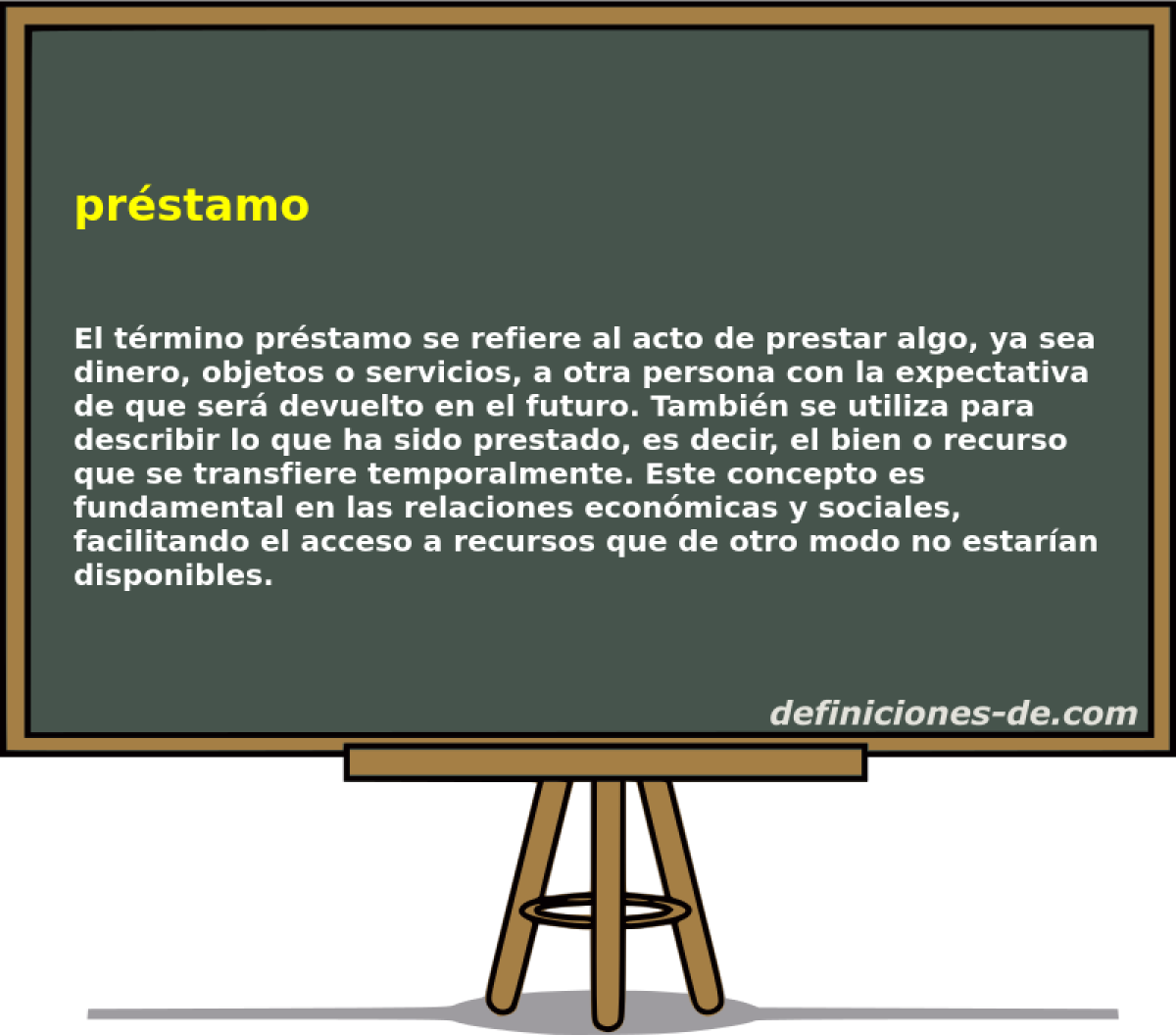 préstamo

El término préstamo se refiere al acto de prestar algo, ya sea dinero, objetos o servicios, a otra persona con la expectativa de que será devuelto en el futuro. También se utiliza para describir lo que ha sido prestado, es decir, el bien o recurso que se transfiere temporalmente. Este concepto es fundamental en las relaciones económicas y sociales, facilitando el acceso a recursos que de otro modo no estarían disponibles.

definiciones-de.com